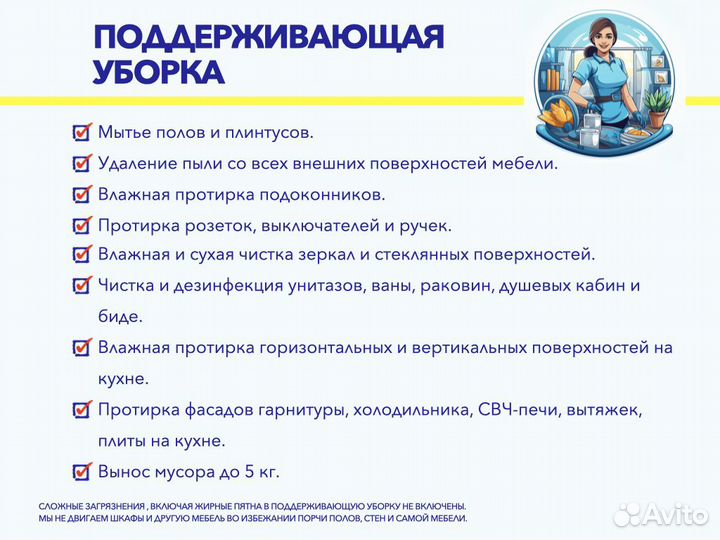 ПОДДЕРЖИВАЮЩАЯ УБОРКА

Мытье полов и плинтусов.

Удаление пыли со всех внешних поверхностей мебели.

Влажная протирка подоконников.

Протирка розеток, выключателей и ручек.

Влажная и сухая чистка зеркал и стеклянных поверхностей.

Чистка и дезинфекция унитазов, ваны, раковин, душевых кабин и биде.

Влажная протирка горизонтальных и вертикальных поверхностей на кухне.

Протирка фасадов гарнитуры, холодильника, СВЧ-печи, вытяжек, плиты на кухне.

Вынос мусора до 5 кг.

СЛОЖНЫЕ ЗАГРЯЗНЕНИЯ , ВКЛЮЧАЯ ЖИРНЫЕ ПЯТНА В ПОДДЕРЖИВАЮЩУЮ УБОРКУ НЕ ВКЛЮЧЕНЫ.
МЫ НЕ ДВИГАЕМ ШКАФЫ И ДРУГУЮ МЕБЕЛЬ ВО ИЗБЕЖАНИИ ПОРЧИ ПОЛОВ, СТЕН И САМОЙ МЕБЕЛИ.

Avito